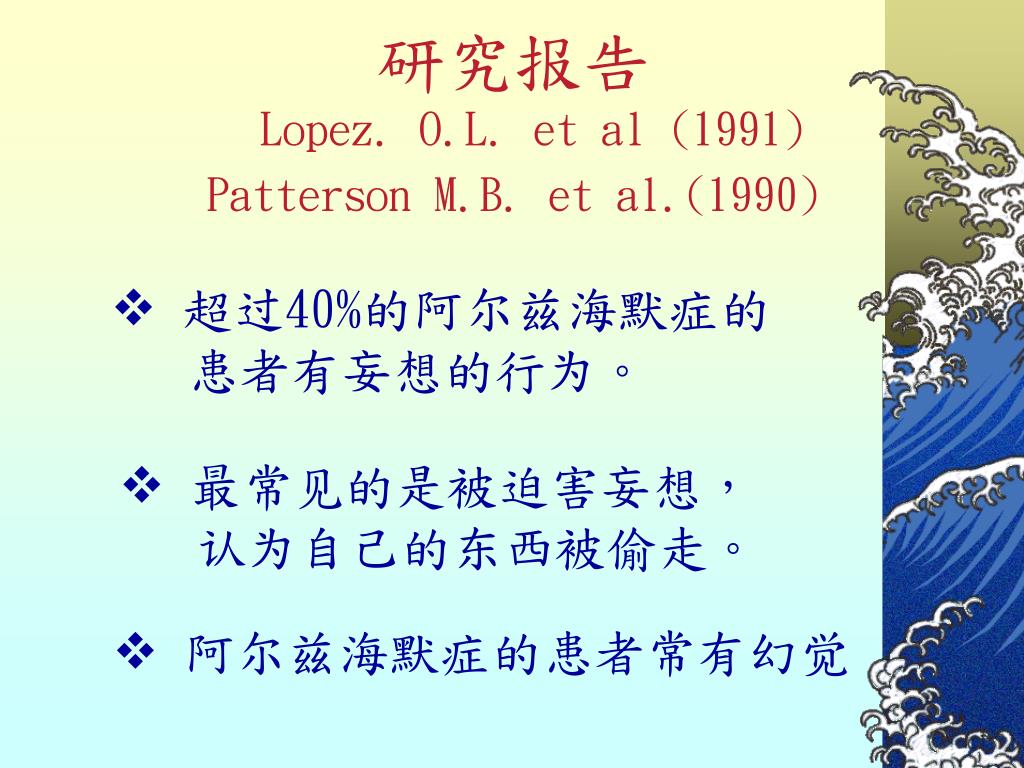 研究报告
Lopez. O.L. et al (1991)
Patterson M.B. et al.(1990)

❖ 超过40%的阿尔兹海默症的患者有妄想的行为。

❖ 最常见的是被迫害妄想，认为自己的东西被偷走。

❖ 阿尔兹海默症的患者常有幻觉